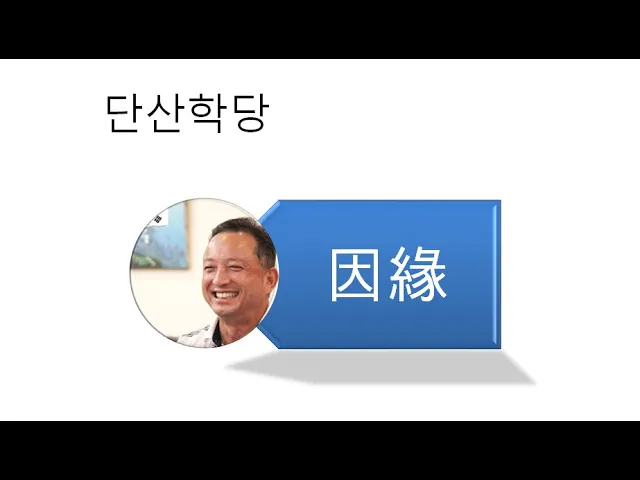 단산학당

因緣